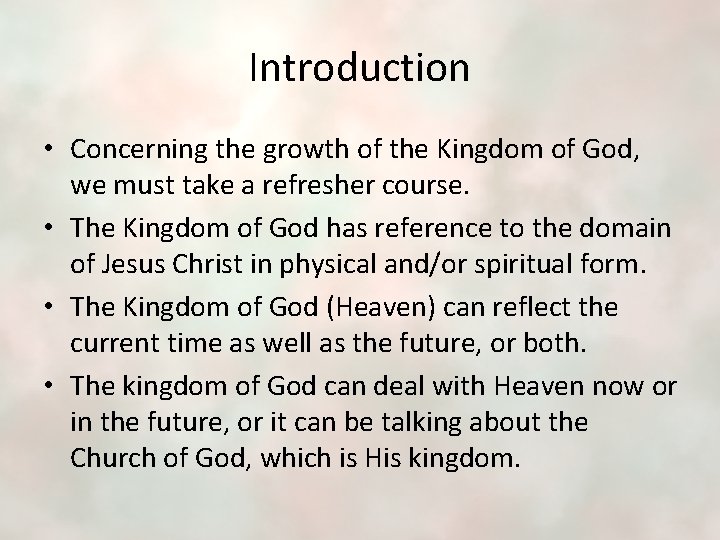 Introduction

• Concerning the growth of the Kingdom of God, we must take a refresher course.

• The Kingdom of God has reference to the domain of Jesus Christ in physical and/or spiritual form.

• The Kingdom of God (Heaven) can reflect the current time as well as the future, or both.

• The kingdom of God can deal with Heaven now or in the future, or it can be talking about the Church of God, which is His kingdom.